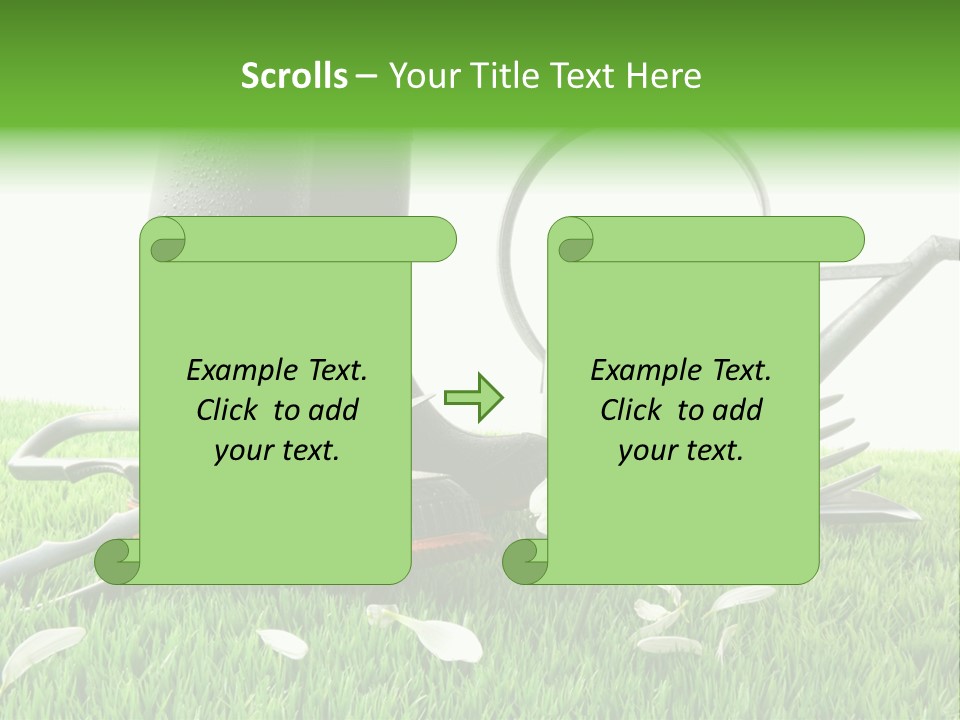 Scrolls – Your Title Text Here

Example Text. Click to add your text.

Example Text. Click to add your text.